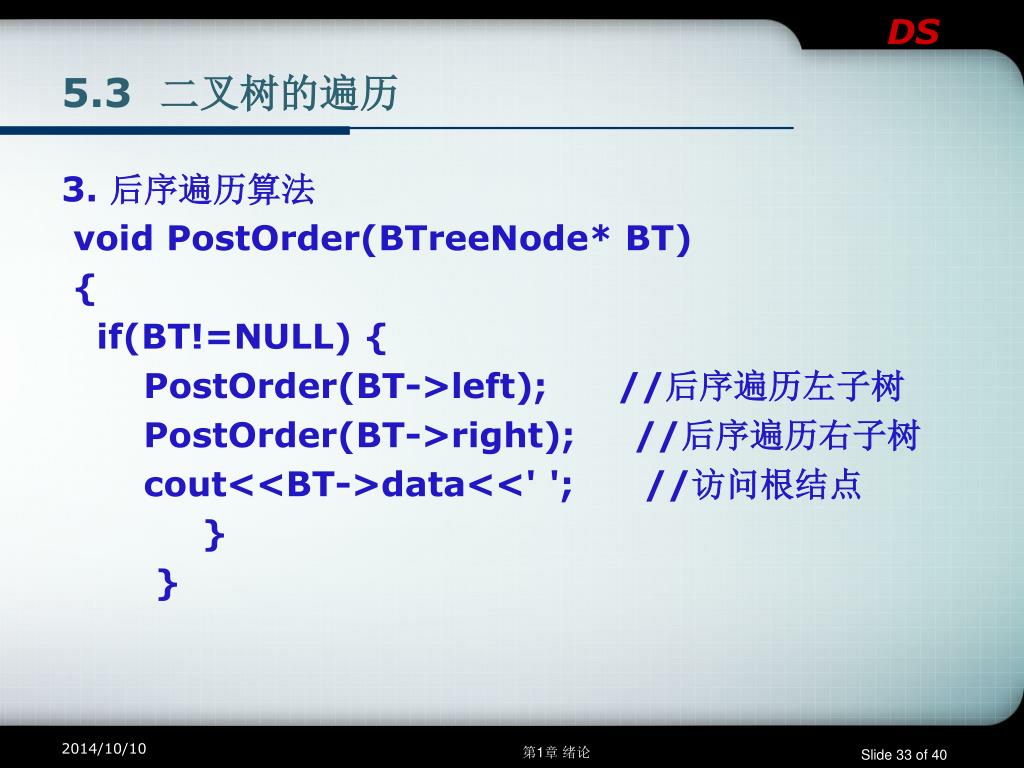 DS

5.3 二叉树的遍历

3. 后序遍历算法
void PostOrder(BTreeNode* BT)
{
if(BT!=NULL) {
PostOrder(BT->left); //后序遍历左子树
PostOrder(BT->right); //后序遍历右子树
cout<<BT->data<<' '; //访问根结点
}
}

2014/10/10

第1章 绪论

Slide 33 of 40